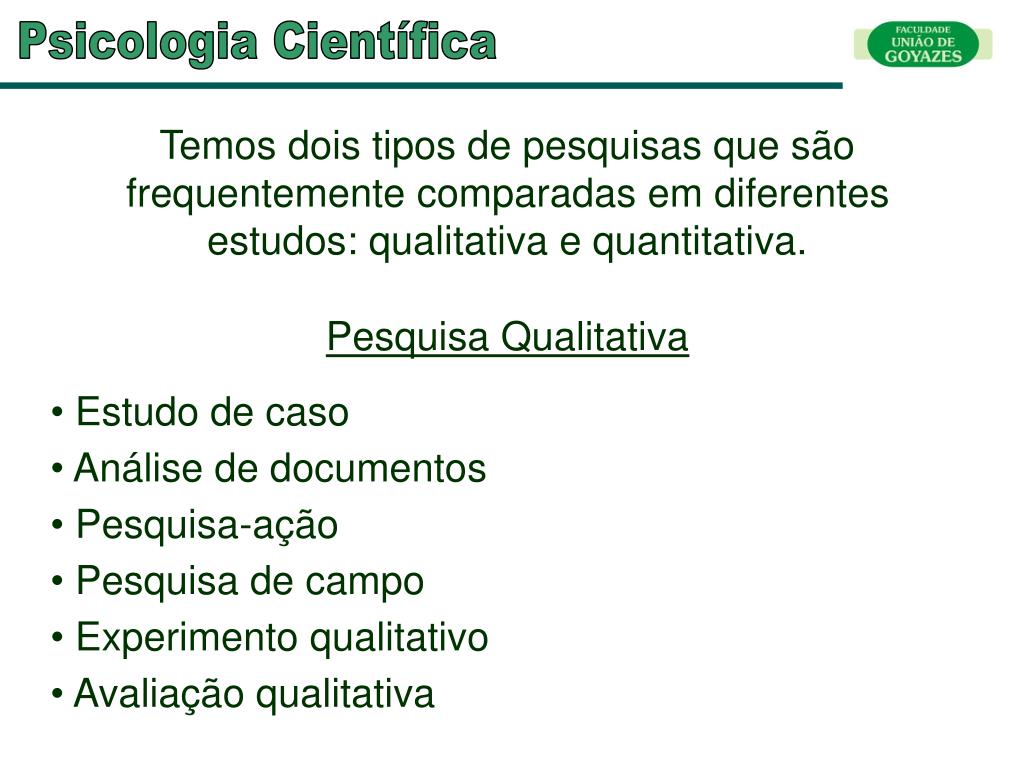 Psicologia Científica

FACULDADE
UNIÃO DE
GOYAZES

Temos dois tipos de pesquisas que são frequentemente comparadas em diferentes estudos: qualitativa e quantitativa.

Pesquisa Qualitativa

• Estudo de caso
• Análise de documentos
• Pesquisa-ação
• Pesquisa de campo
• Experimento qualitativo
• Avaliação qualitativa